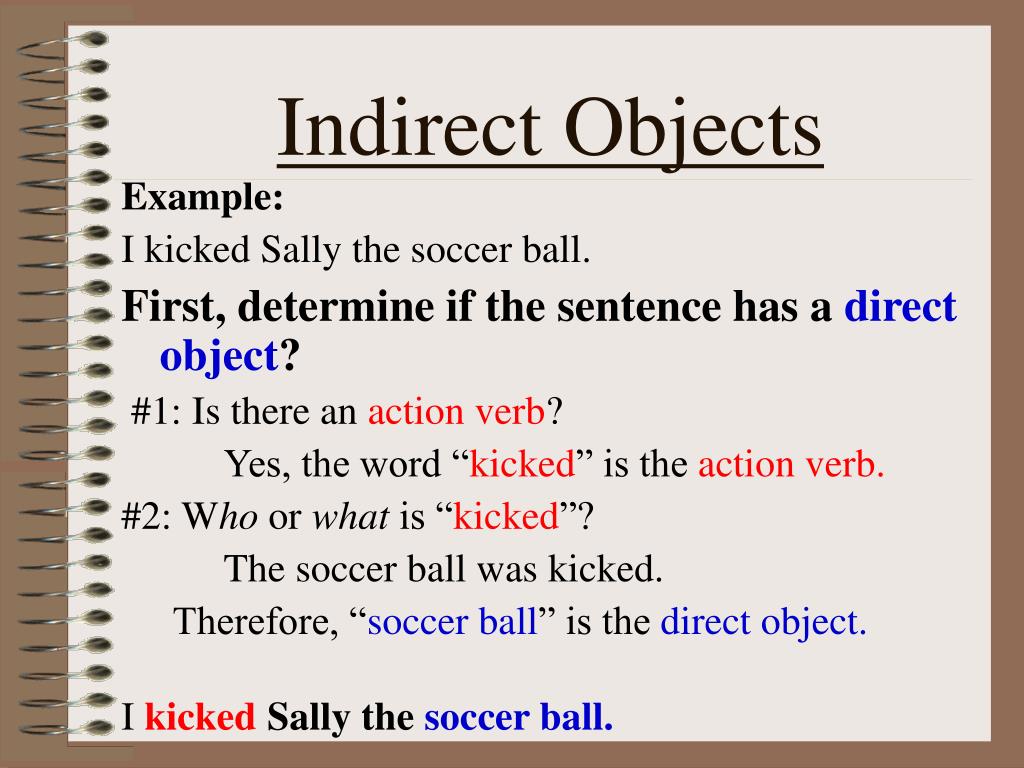 Indirect Objects

Example:

I kicked Sally the soccer ball.

First, determine if the sentence has a direct object?

#1: Is there an action verb?

Yes, the word “kicked” is the action verb.

#2: Who or what is “kicked”?

The soccer ball was kicked.

Therefore, “soccer ball” is the direct object.

I kicked Sally the soccer ball.